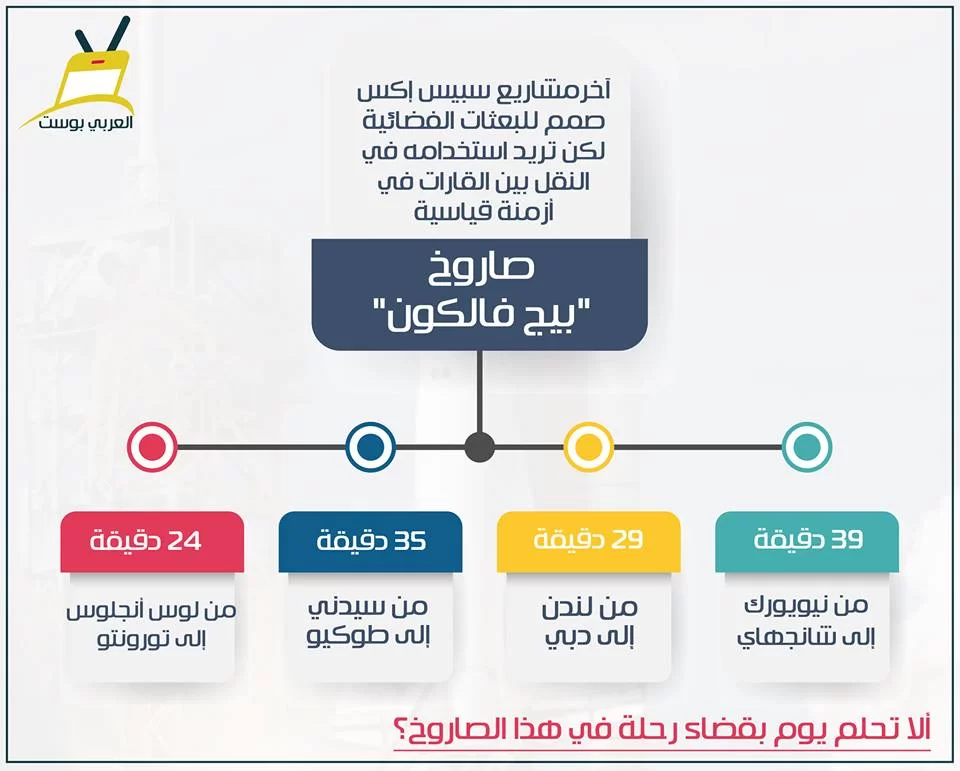 العربي بوست

آخرمشاريع سبيس إكس صمم للبعثات الفضائية لكن تريد استخدامه في النقل بين القارات في أزمنة قياسية

صاروخ "بيج فالكون"

39 دقيقة
من نيويورك إلى شانجهاي

29 دقيقة
من لندن إلى دبي

35 دقيقة
من سيدني إلى طوكيو

24 دقيقة
من لوس أنجلوس إلى تورونتو

ألا تحلم يوم بقضاء رحلة في هذا الصاروخ؟